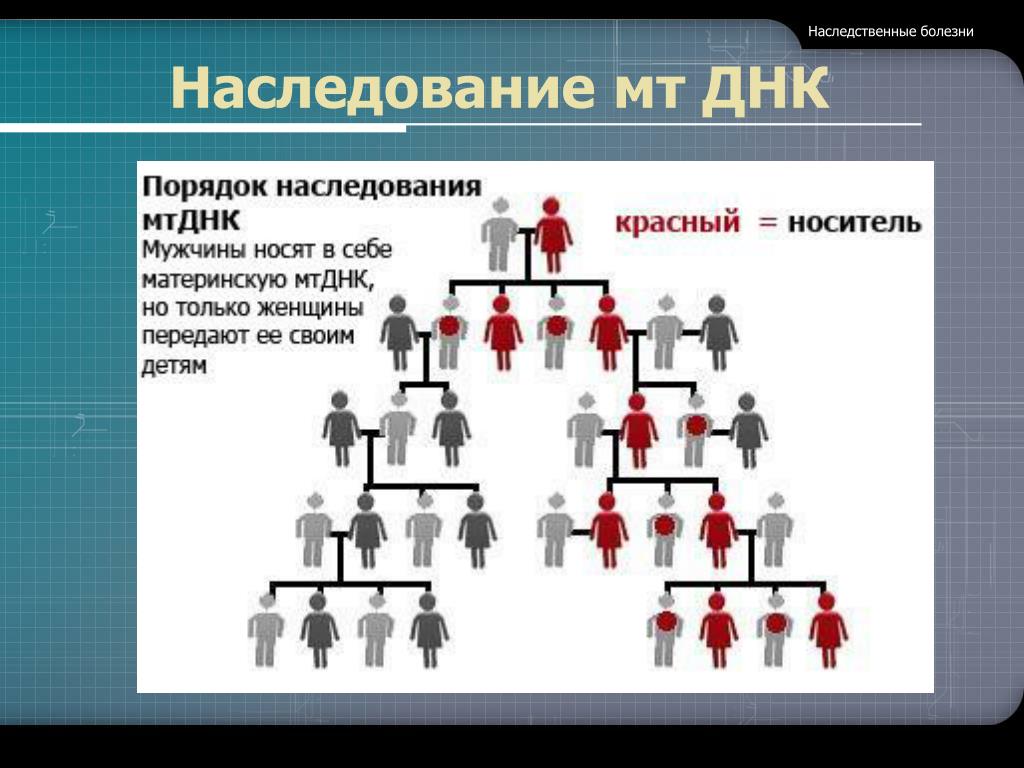 Наследственные болезни

Наследование мт ДНК

Порядок наследования мтДНК
Мужчины носят в себе материнскую мтДНК, но только женщины передают ее своим детям

красный = носитель